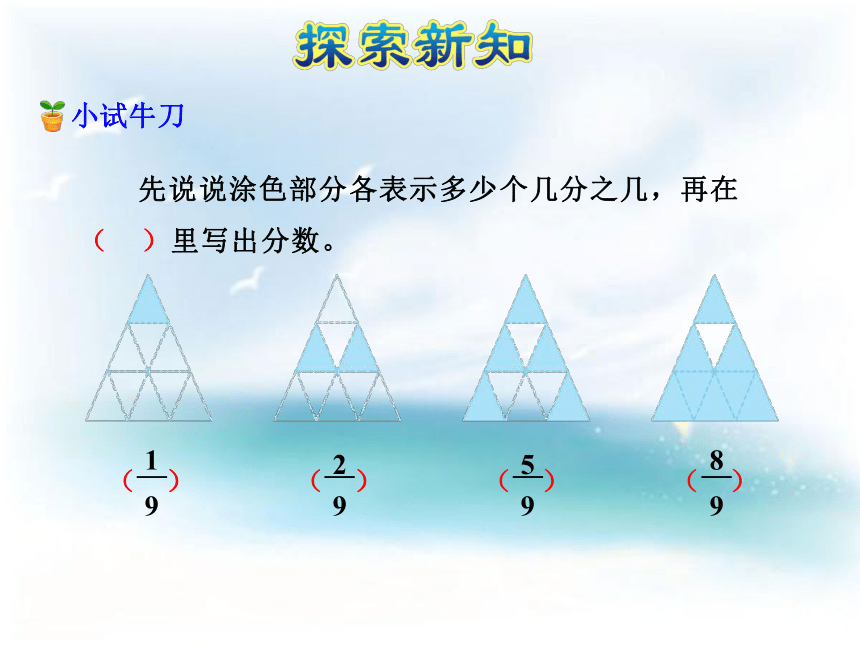 探索新知

小试牛刀

先说说涂色部分各表示多少个几分之几，再在（　）里写出分数。

（$\frac{1}{9}$）　（$\frac{2}{9}$）　（$\frac{5}{9}$）　（$\frac{8}{9}$）